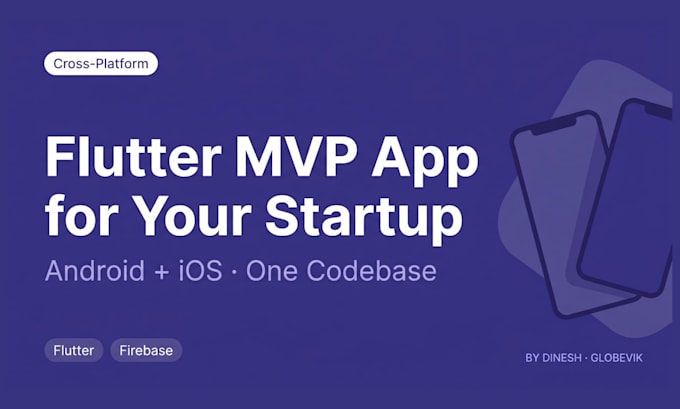 Cross-Platform

Flutter MVP App for Your Startup

Android + iOS · One Codebase

Flutter Firebase

BY DINESH · GLOBEVIK